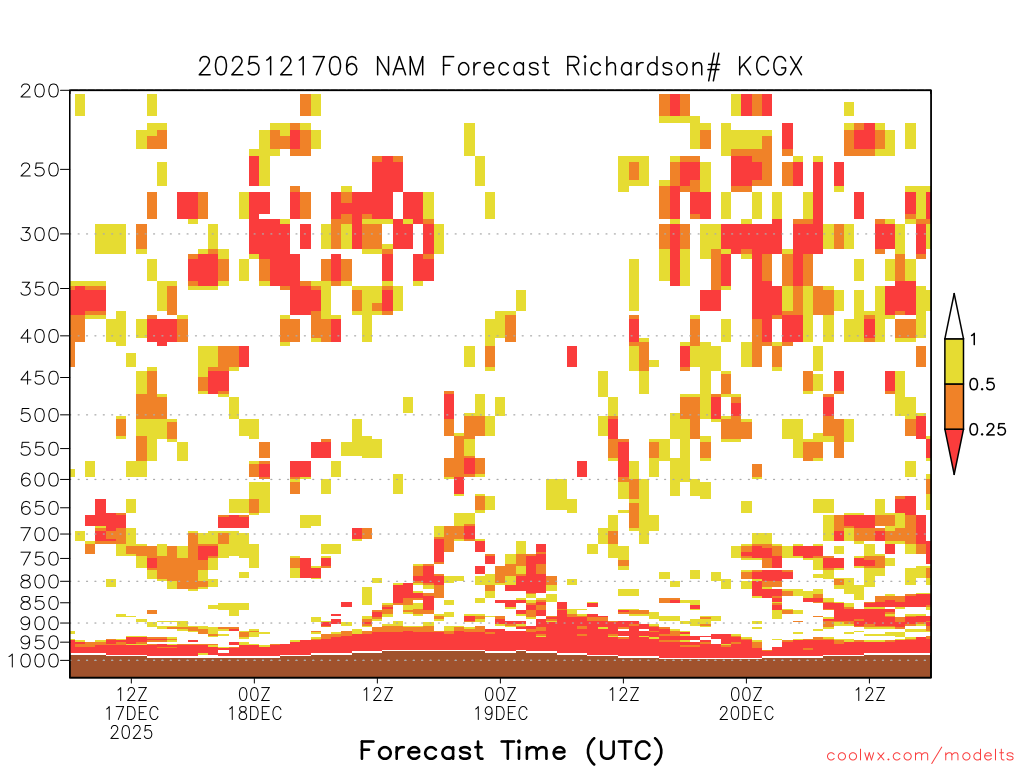 2025121706 NAM Forecast Richardson# KCGX

200
250
300
350
400
450
500
550
600
650
700
750
800
850
900
950
1000

1
0.5
0.25

12Z
17DEC
2025
00Z
18DEC
12Z
00Z
19DEC
12Z
00Z
20DEC
12Z

Forecast Time (UTC)

coolwx.com/modelts